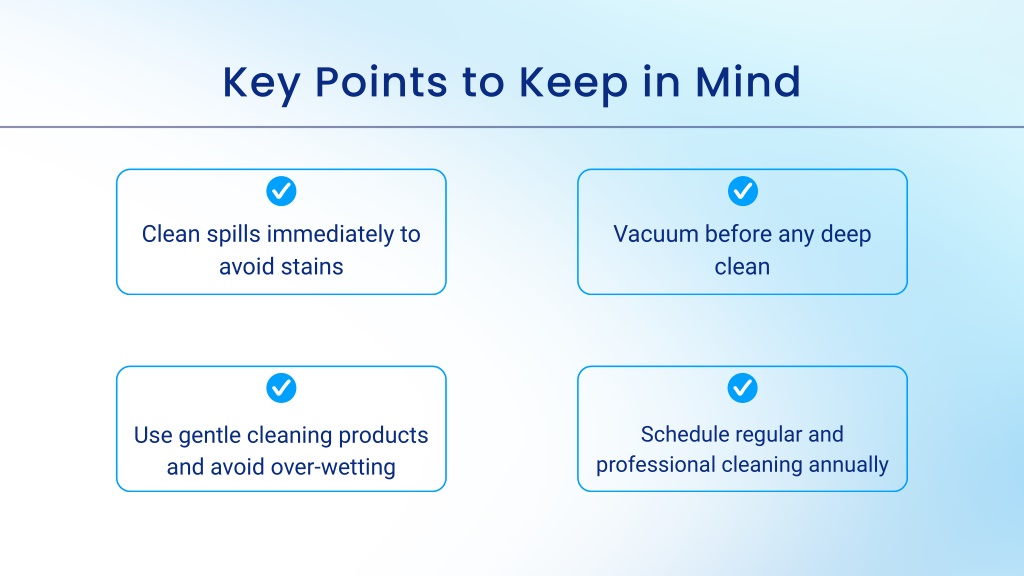 Key Points to Keep in Mind

Clean spills immediately to avoid stains

Vacuum before any deep clean

Use gentle cleaning products and avoid over-wetting

Schedule regular and professional cleaning annually